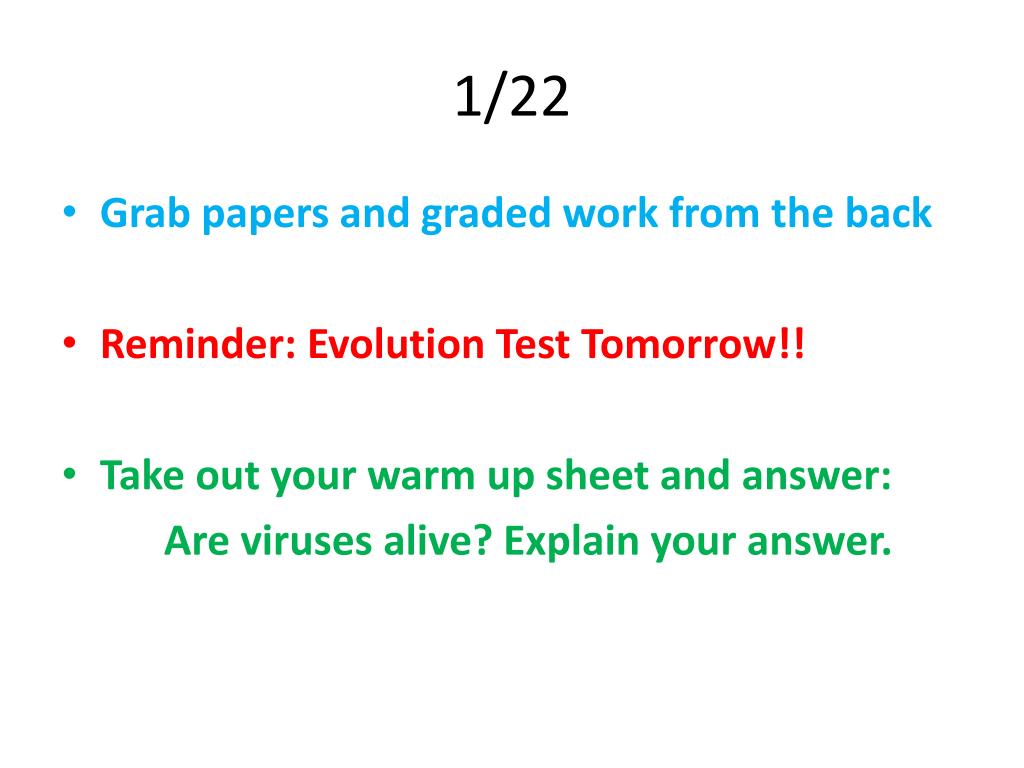 1/22

• Grab papers and graded work from the back

• Reminder: Evolution Test Tomorrow!!

• Take out your warm up sheet and answer:
Are viruses alive? Explain your answer.